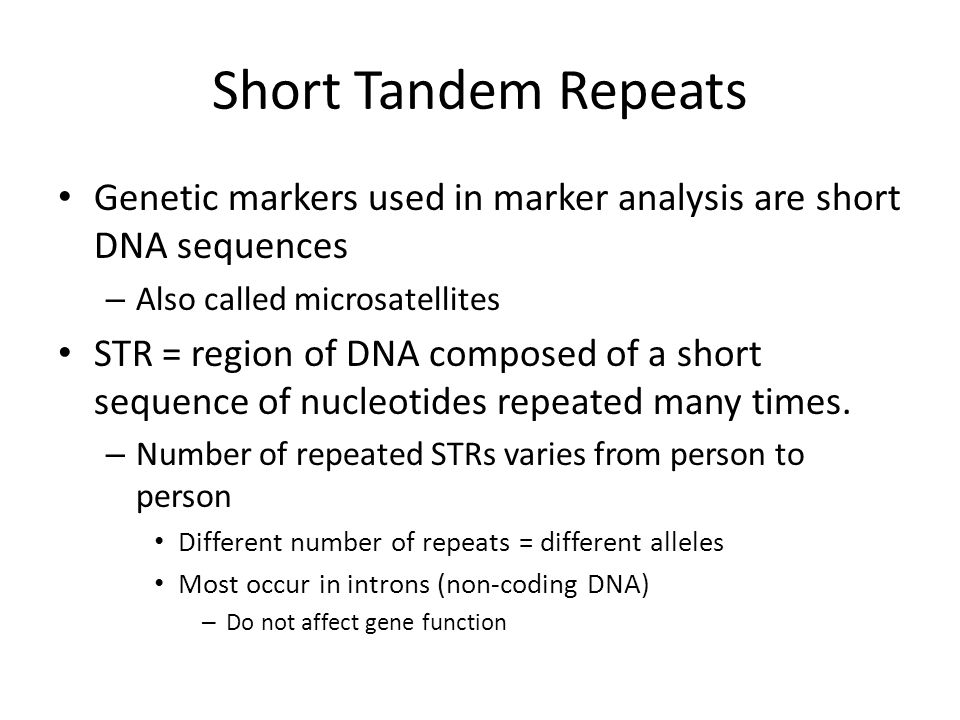 Short Tandem Repeats

• Genetic markers used in marker analysis are short DNA sequences
– Also called microsatellites
• STR = region of DNA composed of a short sequence of nucleotides repeated many times.
– Number of repeated STRs varies from person to person
• Different number of repeats = different alleles
• Most occur in introns (non-coding DNA)
– Do not affect gene function